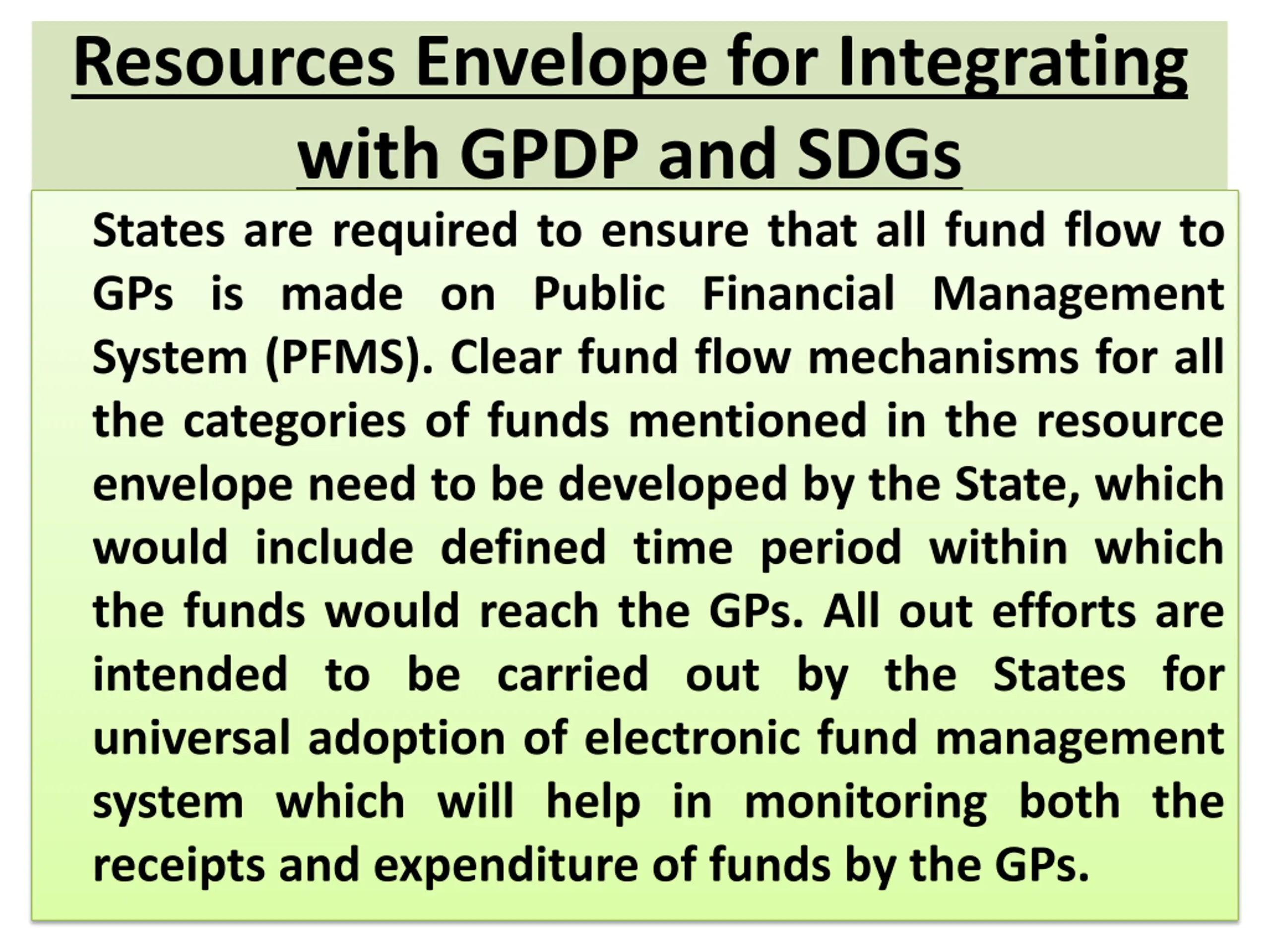 Resources Envelope for Integrating with GPDP and SDGs

States are required to ensure that all fund flow to GPs is made on Public Financial Management System (PFMS). Clear fund flow mechanisms for all the categories of funds mentioned in the resource envelope need to be developed by the State, which would include defined time period within which the funds would reach the GPs. All out efforts are intended to be carried out by the States for universal adoption of electronic fund management system which will help in monitoring both the receipts and expenditure of funds by the GPs.